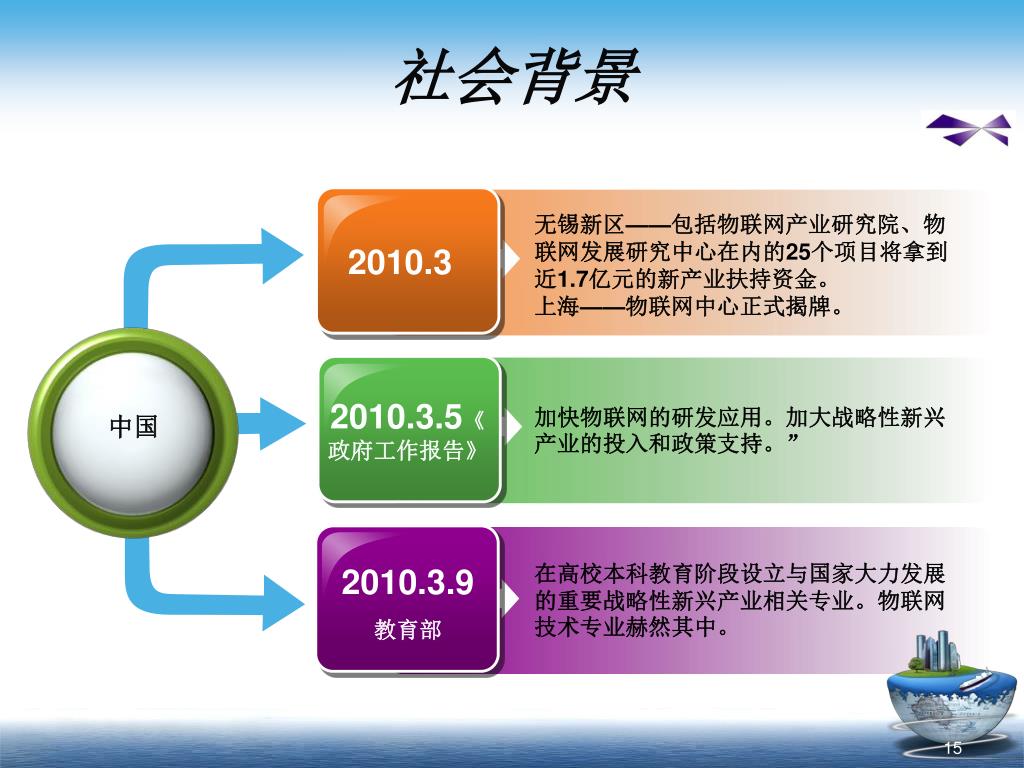 社会背景

中国

2010.3

无锡新区——包括物联网产业研究院、物联网发展研究中心在内的25个项目将拿到近1.7亿元的新产业扶持资金。
上海——物联网中心正式揭牌。

2010.3.5《政府工作报告》

加快物联网的研发应用。加大战略性新兴产业的投入和政策支持。”

2010.3.9
教育部

在高校本科教育阶段设立与国家大力发展的重要战略性新兴产业相关专业。物联网技术专业赫然其中。

15